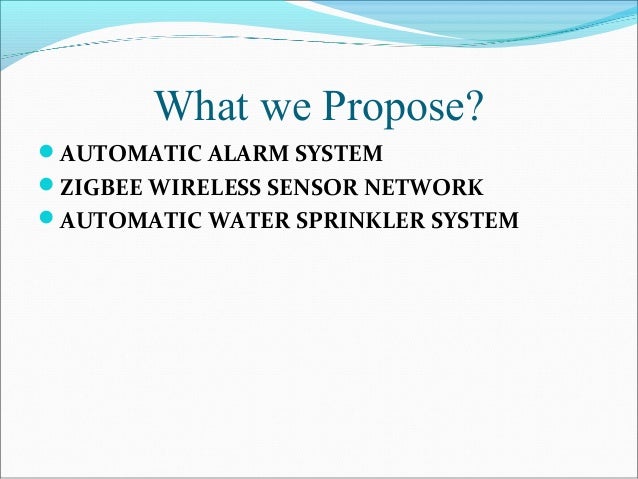 What we Propose?

- AUTOMATIC ALARM SYSTEM
- ZIGBEE WIRELESS SENSOR NETWORK
- AUTOMATIC WATER SPRINKLER SYSTEM